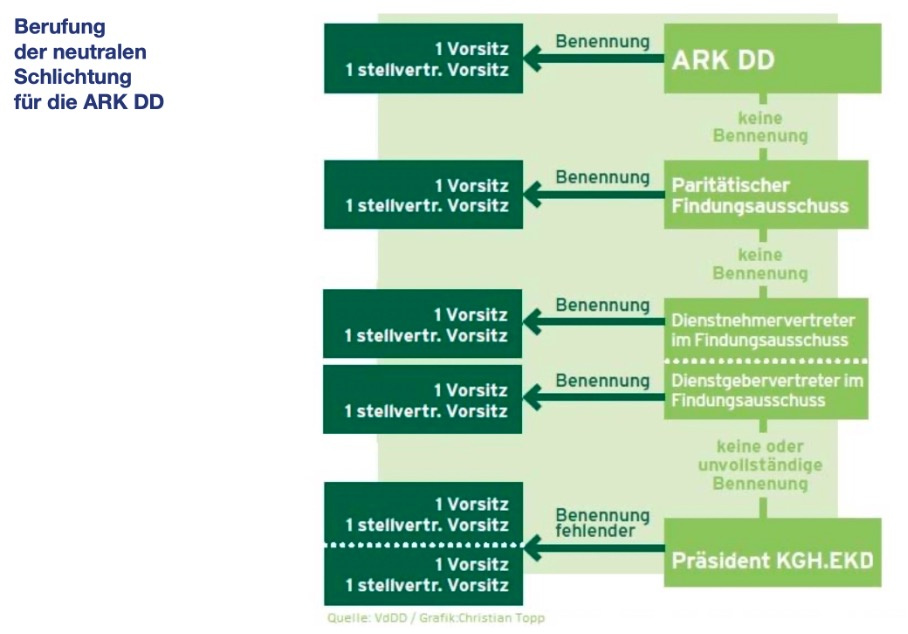 Berufung der neutralen Schlichtung für die ARK DD

1 Vorsitz
1 stellvertr. Vorsitz

Benennung

ARK DD

keine Benennung

1 Vorsitz
1 stellvertr. Vorsitz

Benennung

Paritätischer Findungsausschuss

keine Benennung

1 Vorsitz
1 stellvertr. Vorsitz

Benennung

Dienstnehmervertreter im Findungsausschuss

1 Vorsitz
1 stellvertr. Vorsitz

Benennung

Dienstgebervertreter im Findungsausschuss

keine oder unvollständige Benennung

1 Vorsitz
1 stellvertr. Vorsitz
1 Vorsitz
1 stellvertr. Vorsitz

Benennung fehlender

Präsident KGH.EKD

Quelle: VdDD / Grafik:Christian Topp